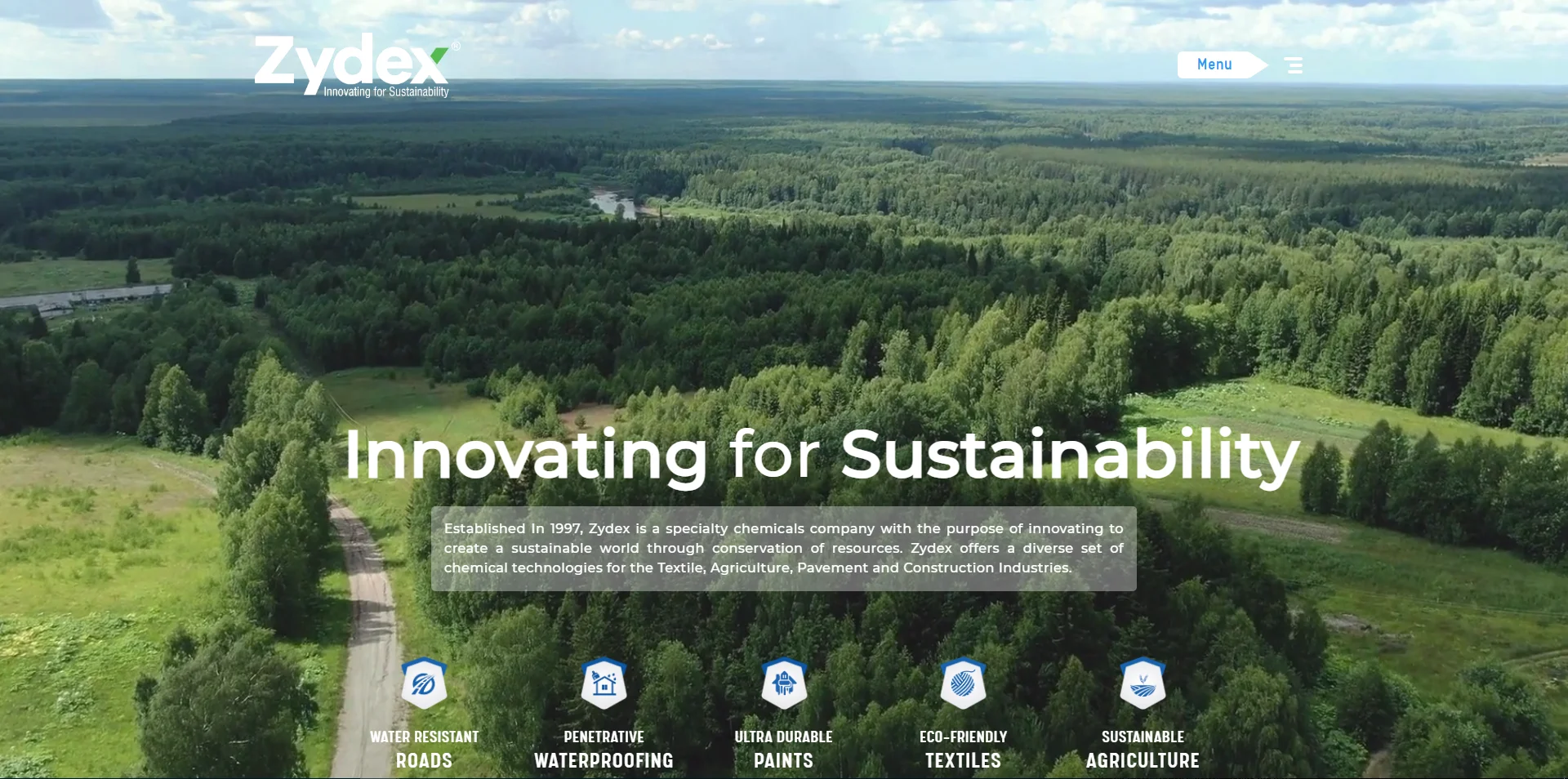 Zydex®
Innovating for Sustainability

Menu

Innovating for Sustainability

Established In 1997, Zydex is a specialty chemicals company with the purpose of innovating to create a sustainable world through conservation of resources. Zydex offers a diverse set of chemical technologies for the Textile, Agriculture, Pavement and Construction Industries.

WATER RESISTANT
ROADS

PENETRATIVE
WATERPROOFING

ULTRA DURABLE
PAINTS

ECO-FRIENDLY
TEXTILES

SUSTAINABLE
AGRICULTURE